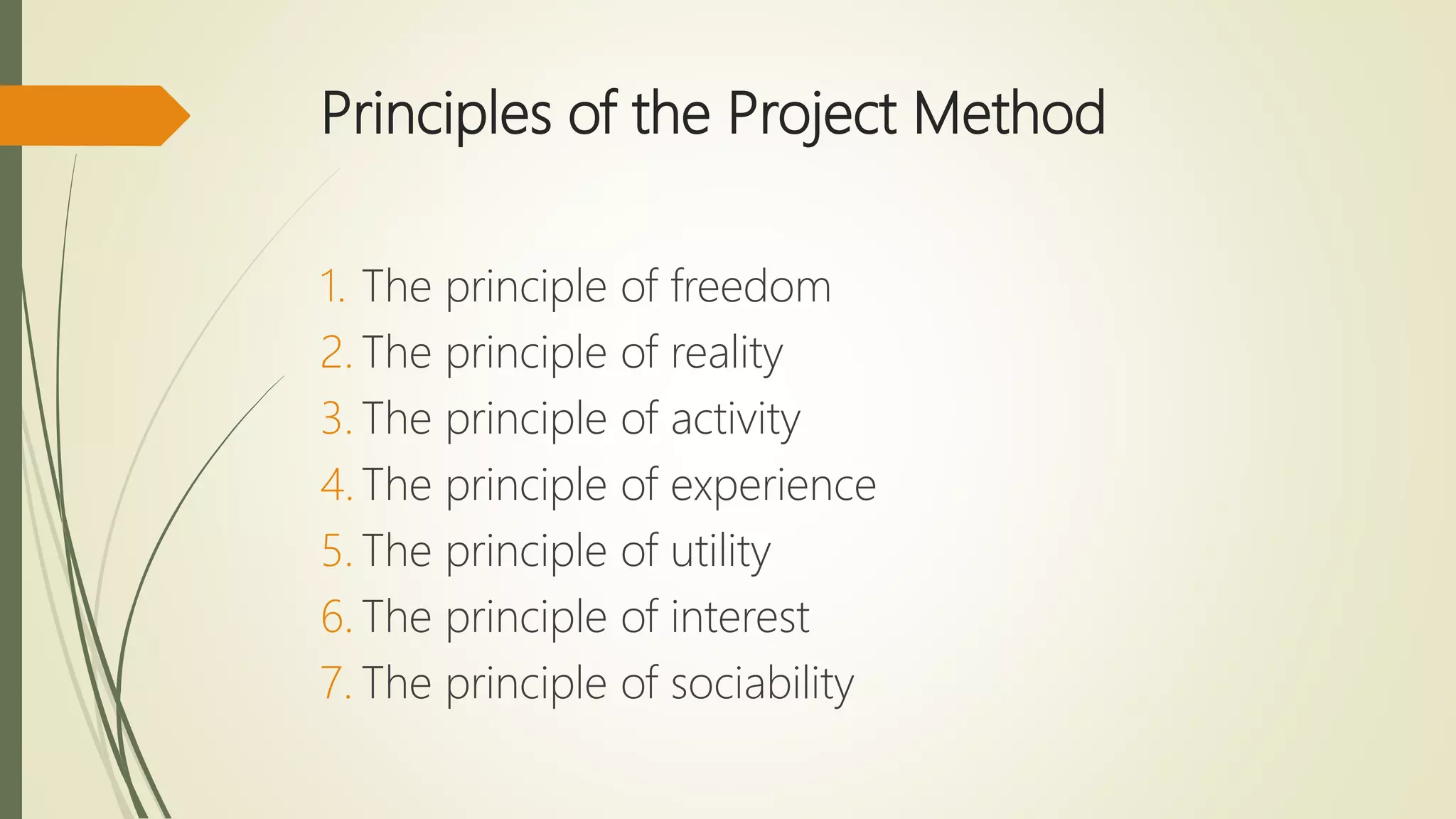 Principles of the Project Method

1. The principle of freedom
2. The principle of reality
3. The principle of activity
4. The principle of experience
5. The principle of utility
6. The principle of interest
7. The principle of sociability